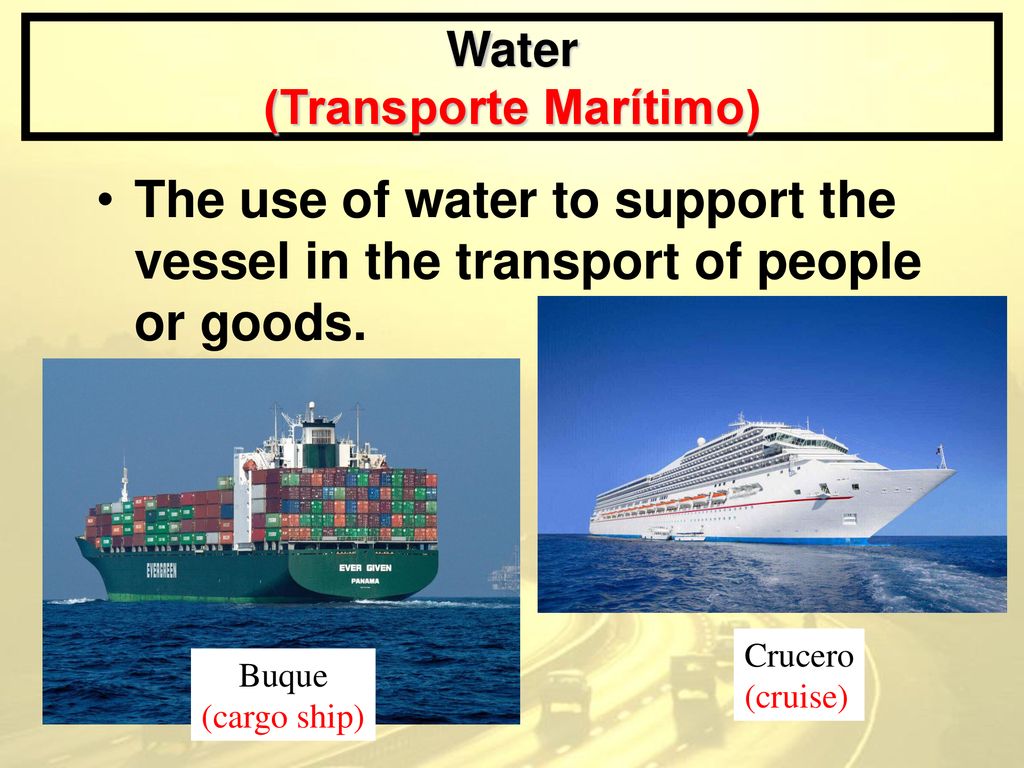 Water
(Transporte Marítimo)

• The use of water to support the vessel in the transport of people or goods.

EVERGREEN

EVER GIVEN
PANAMA

Buque
(cargo ship)

Crucero
(cruise)